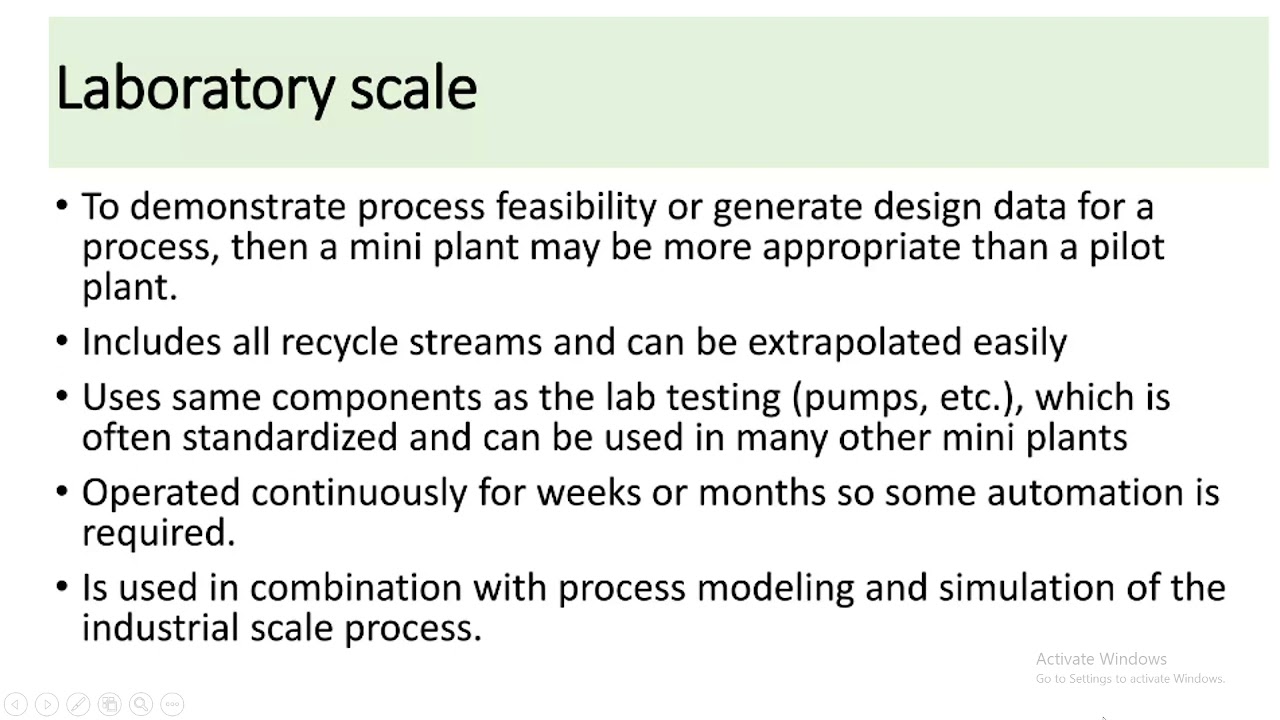 Laboratory scale

• To demonstrate process feasibility or generate design data for a process, then a mini plant may be more appropriate than a pilot plant.

• Includes all recycle streams and can be extrapolated easily

• Uses same components as the lab testing (pumps, etc.), which is often standardized and can be used in many other mini plants

• Operated continuously for weeks or months so some automation is required.

• Is used in combination with process modeling and simulation of the industrial scale process.

Activate Windows
Go to Settings to activate Windows.